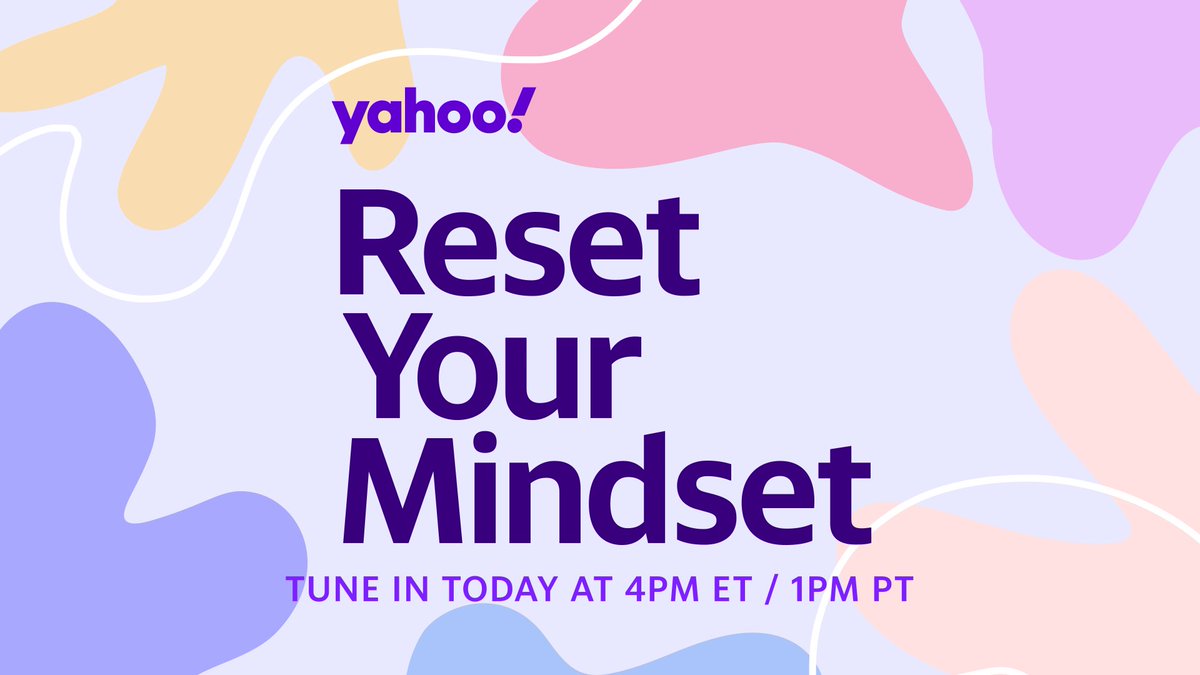 yahoo!

Reset Your Mindset

TUNE IN TODAY AT 4PM ET / 1PM PT